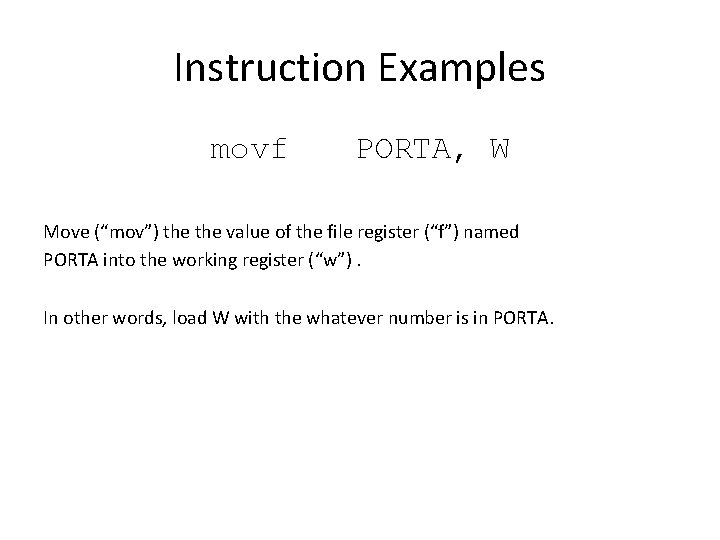 Instruction Examples

movf PORTA, W

Move (“mov”) the the value of the file register (“f”) named PORTA into the working register (“w”) .

In other words, load W with the whatever number is in PORTA.